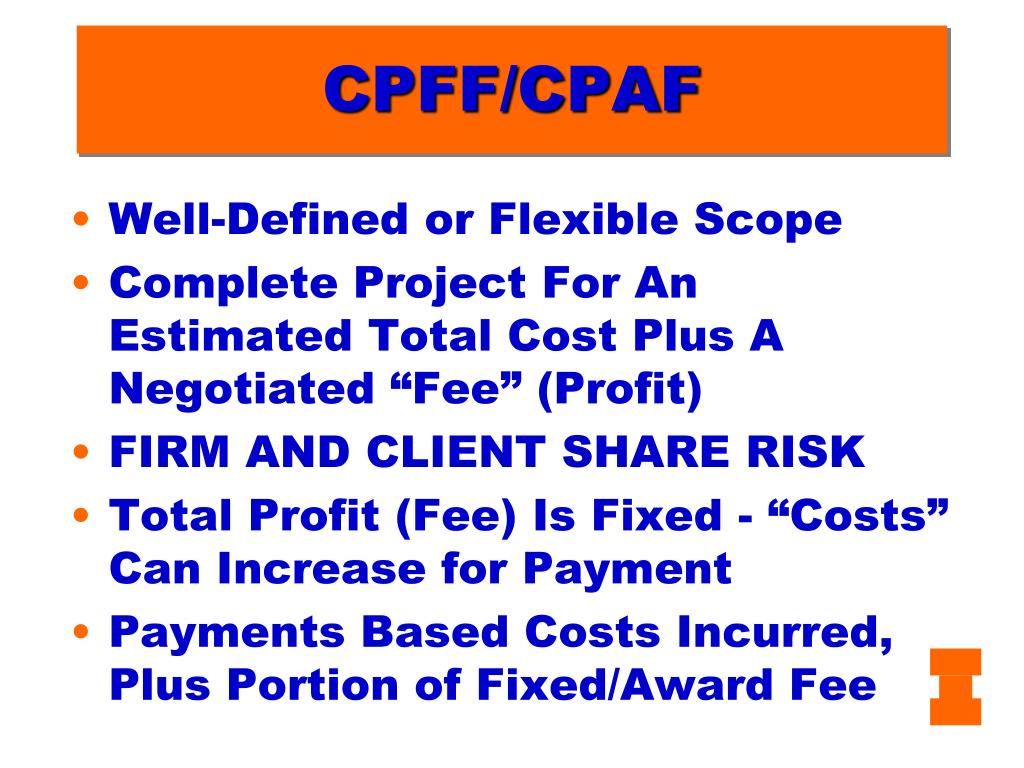 CPFF/CPAF

• Well-Defined or Flexible Scope
• Complete Project For An Estimated Total Cost Plus A Negotiated “Fee” (Profit)
• FIRM AND CLIENT SHARE RISK
• Total Profit (Fee) Is Fixed - “Costs” Can Increase for Payment
• Payments Based Costs Incurred, Plus Portion of Fixed/Award Fee